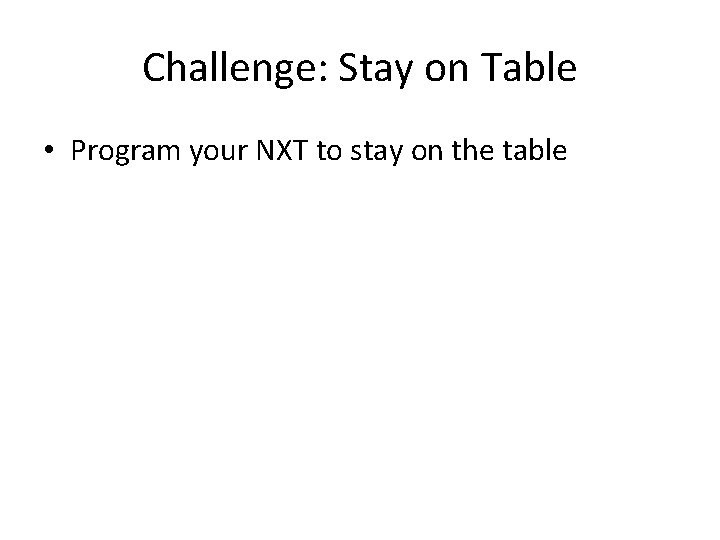 Challenge: Stay on Table

• Program your NXT to stay on the table